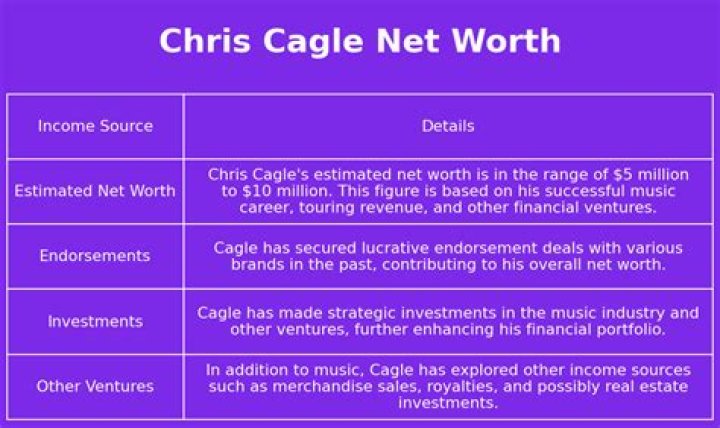 Chris Cagle Net Worth

| Income Source | Details |
|---|---|
| Estimated Net Worth | Chris Cagle's estimated net worth is in the range of \$5 million to \$10 million. This figure is based on his successful music career, touring revenue, and other financial ventures. |
| Endorsements | Cagle has secured lucrative endorsement deals with various brands in the past, contributing to his overall net worth. |
| Investments | Cagle has made strategic investments in the music industry and other ventures, further enhancing his financial portfolio. |
| Other Ventures | In addition to music, Cagle has explored other income sources such as merchandise sales, royalties, and possibly real estate investments. |